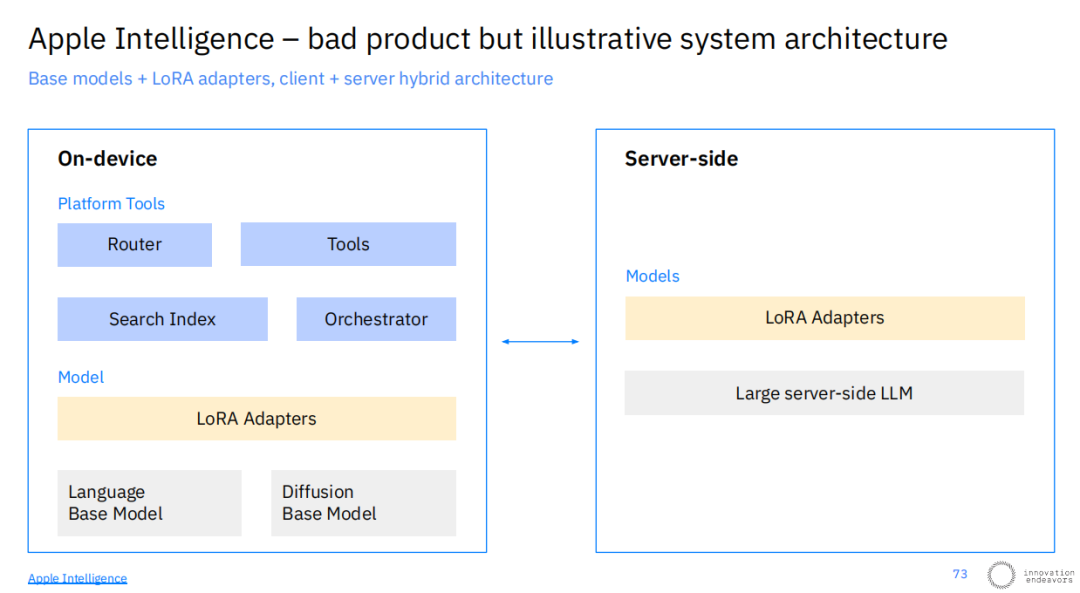 Apple Intelligence – bad product but illustrative system architecture

Base models + LoRA adapters, client + server hybrid architecture

On-device

Platform Tools

Router

Tools

Search Index

Orchestrator

Model

LoRA Adapters

Language Base Model

Diffusion Base Model

Server-side

Models

LoRA Adapters

Large server-side LLM

Apple Intelligence

73

innovation endeavors